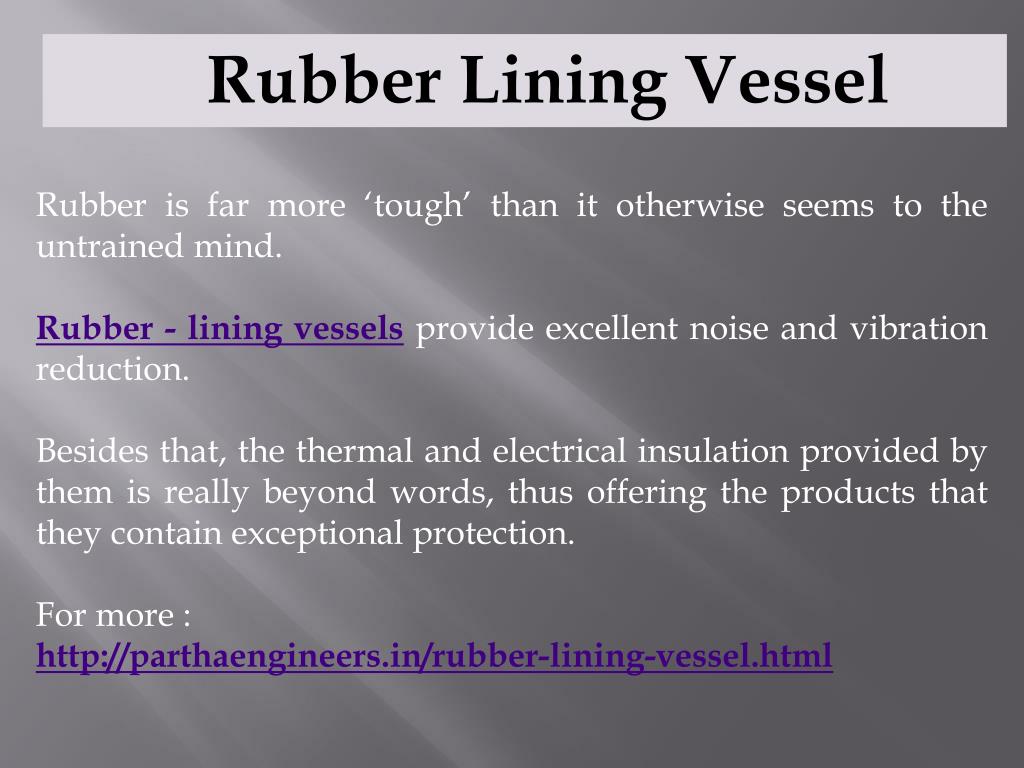 Rubber Lining Vessel

Rubber is far more ‘tough’ than it otherwise seems to the untrained mind.

Rubber - lining vessels provide excellent noise and vibration reduction.

Besides that, the thermal and electrical insulation provided by them is really beyond words, thus offering the products that they contain exceptional protection.

For more :
http://parthaengineers.in/rubber-lining-vessel.html